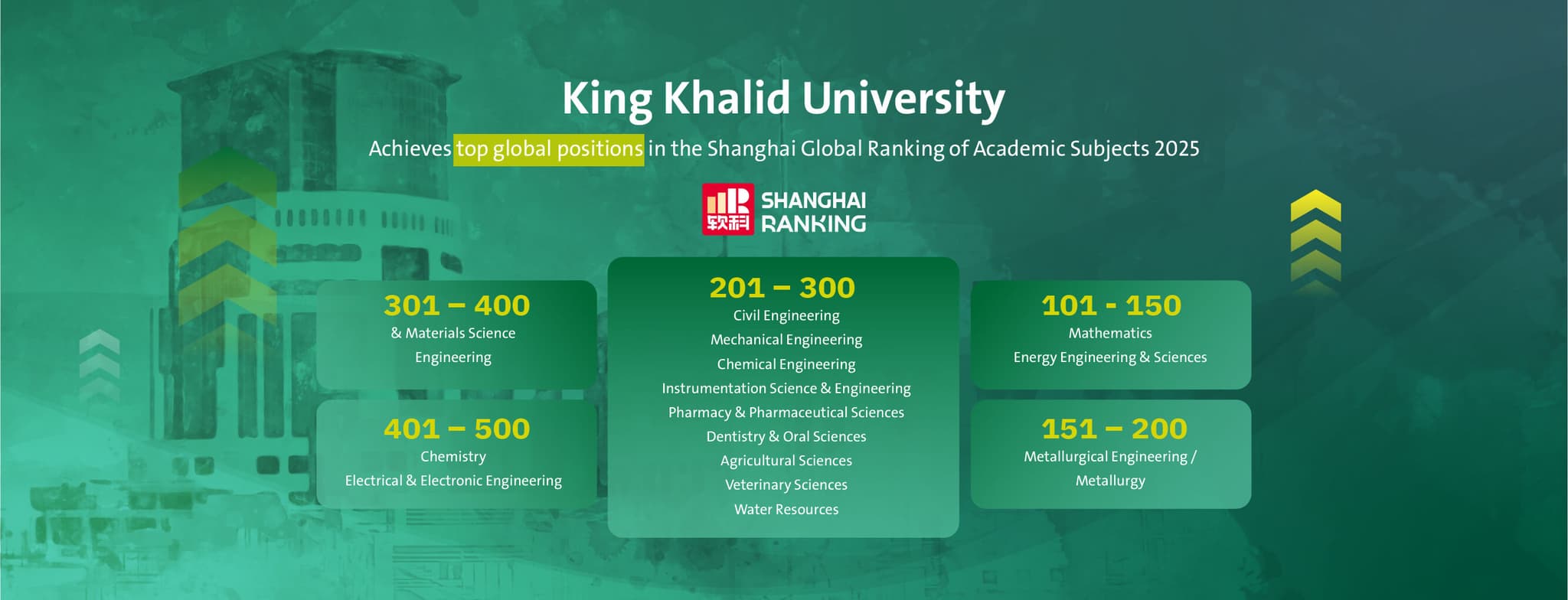 King Khalid University

Achieves top global positions in the Shanghai Global Ranking of Academic Subjects 2025

软科 SHANGHAI RANKING

301 – 400
& Materials Science Engineering

401 – 500
Chemistry
Electrical & Electronic Engineering

201 – 300
Civil Engineering
Mechanical Engineering
Chemical Engineering
Instrumentation Science & Engineering
Pharmacy & Pharmaceutical Sciences
Dentistry & Oral Sciences
Agricultural Sciences
Veterinary Sciences
Water Resources

101 - 150
Mathematics
Energy Engineering & Sciences

151 – 200
Metallurgical Engineering / Metallurgy